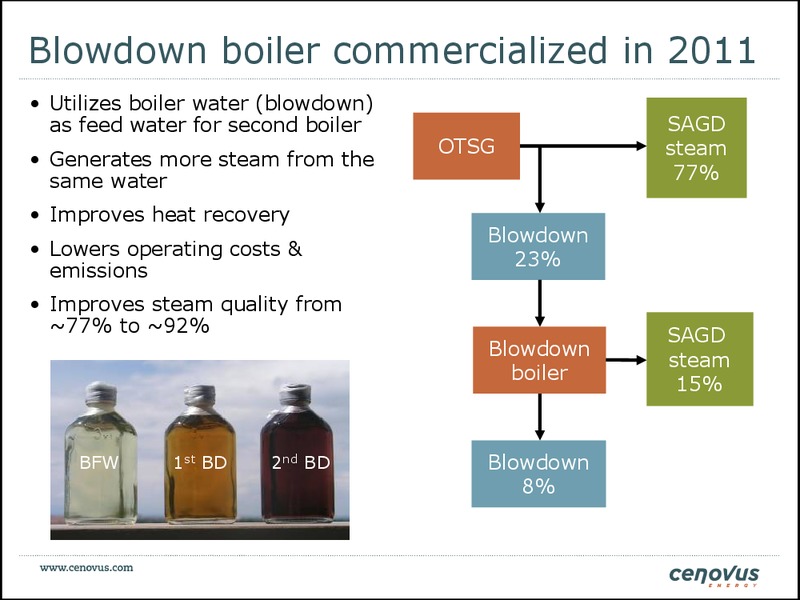 Blowdown boiler commercialized in 2011

• Utilizes boiler water (blowdown) as feed water for second boiler

• Generates more steam from the same water

• Improves heat recovery

• Lowers operating costs & emissions

• Improves steam quality from ~77% to ~92%

BFW

1$^{st}$ BD

2$^{nd}$ BD

OTSG

SAGD steam 77%

Blowdown 23%

Blowdown boiler

SAGD steam 15%

Blowdown 8%

www.cenovus.com

cenovus ENERGY